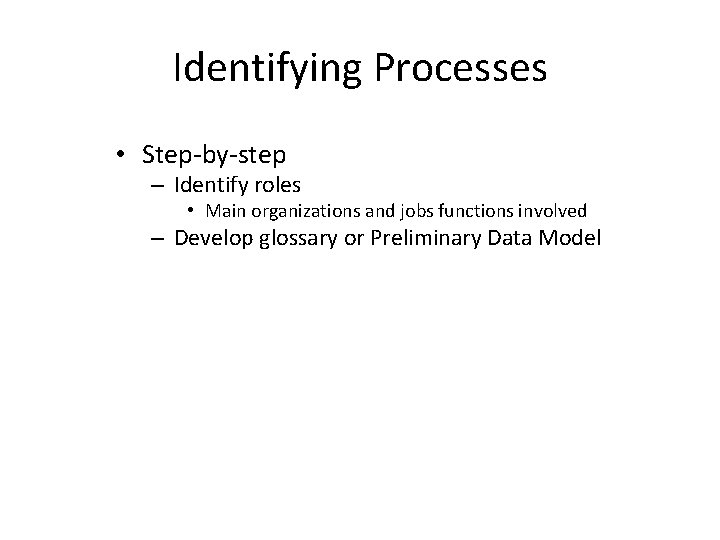 Identifying Processes

• Step-by-step
  – Identify roles
    • Main organizations and jobs functions involved
  – Develop glossary or Preliminary Data Model